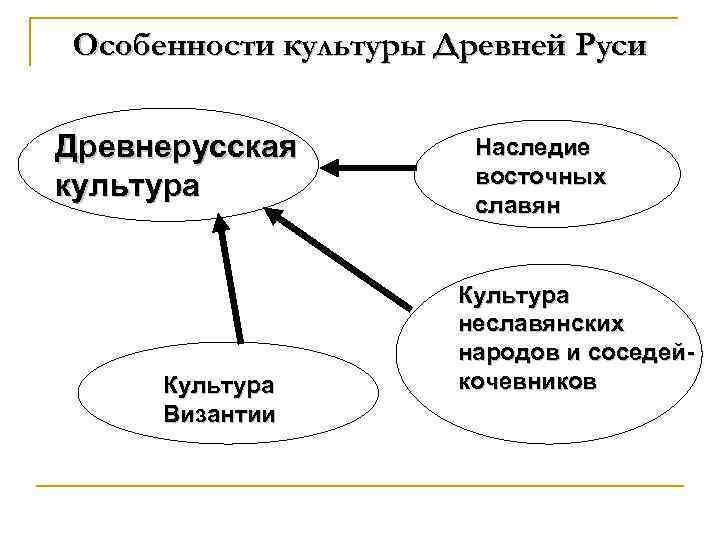 Особенности культуры Древней Руси

Древнерусская культура

Наследие восточных славян

Культура неславянских народов и соседей-кочевников

Культура Византии